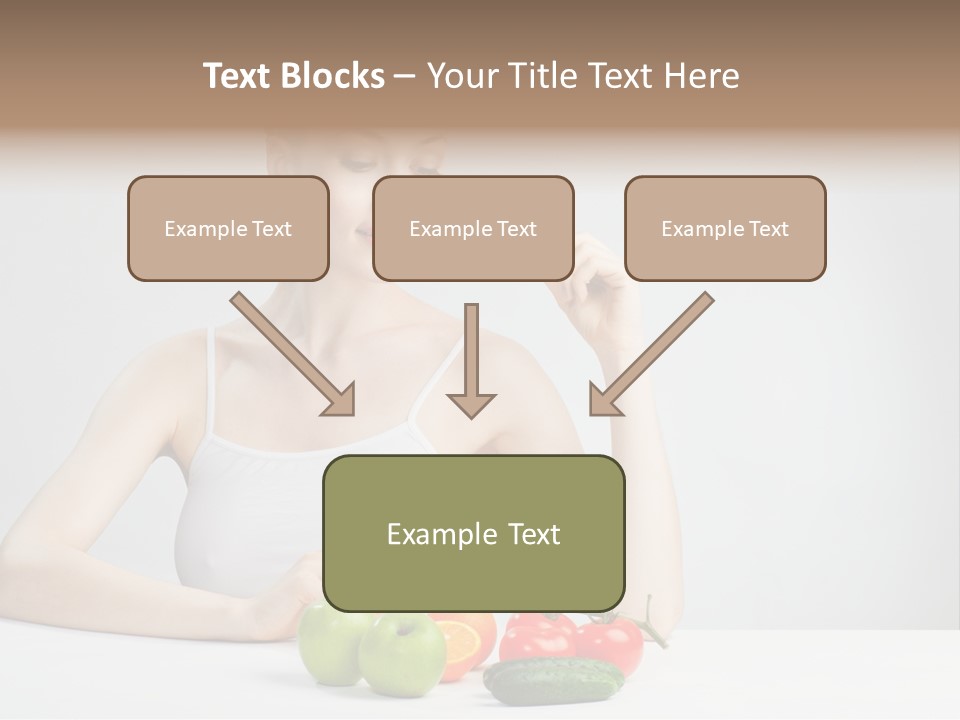 Text Blocks – Your Title Text Here

Example Text

Example Text

Example Text

Example Text